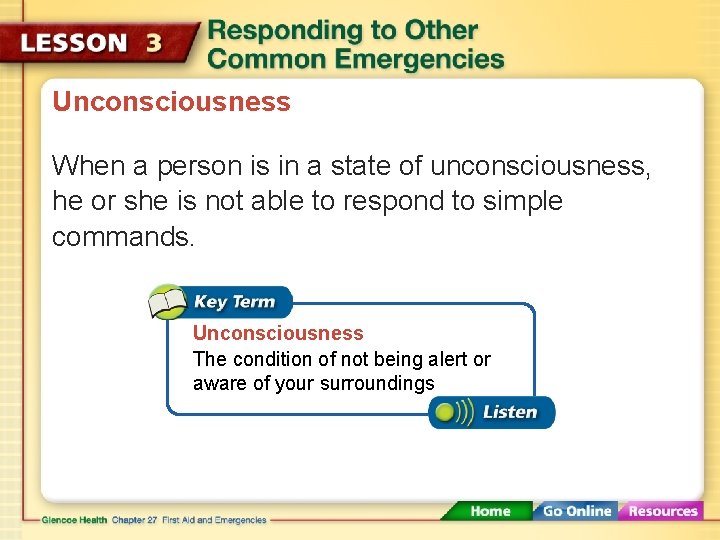 LESSON 3 Responding to Other Common Emergencies

Unconsciousness

When a person is in a state of unconsciousness, he or she is not able to respond to simple commands.

Key Term

Unconsciousness

The condition of not being alert or aware of your surroundings

Listen

Glencoe Health Chapter 27 First Aid and Emergencies

Home Go Online Resources